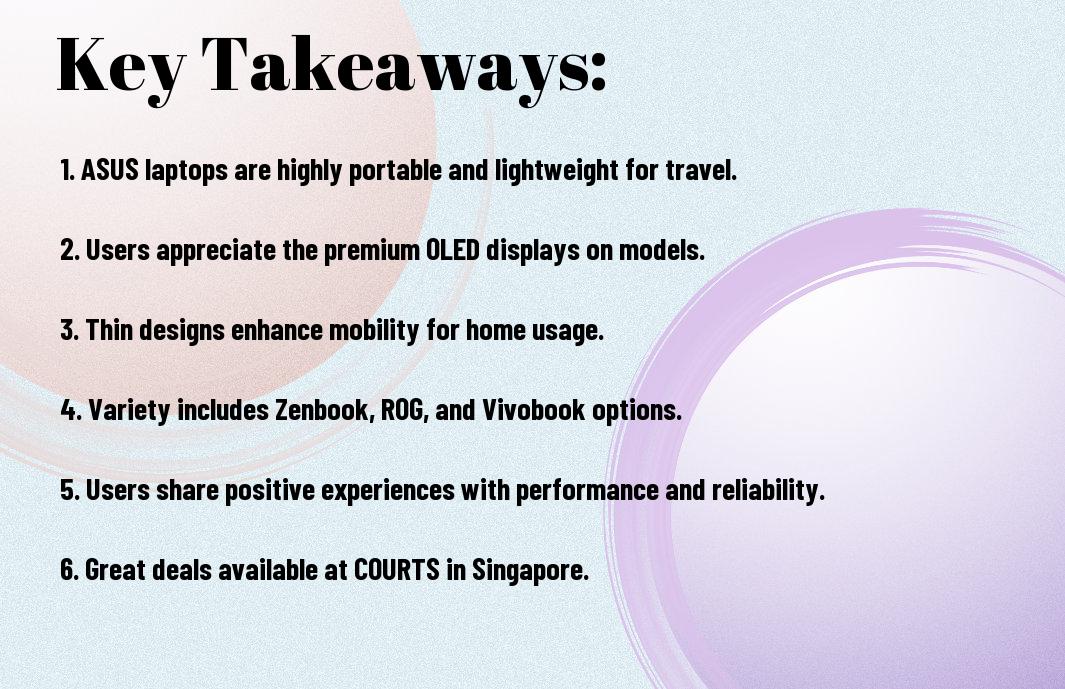 Key Takeaways:

1. ASUS laptops are highly portable and lightweight for travel.

2. Users appreciate the premium OLED displays on models.

3. Thin designs enhance mobility for home usage.

4. Variety includes Zenbook, ROG, and Vivobook options.

5. Users share positive experiences with performance and reliability.

6. Great deals available at COURTS in Singapore.